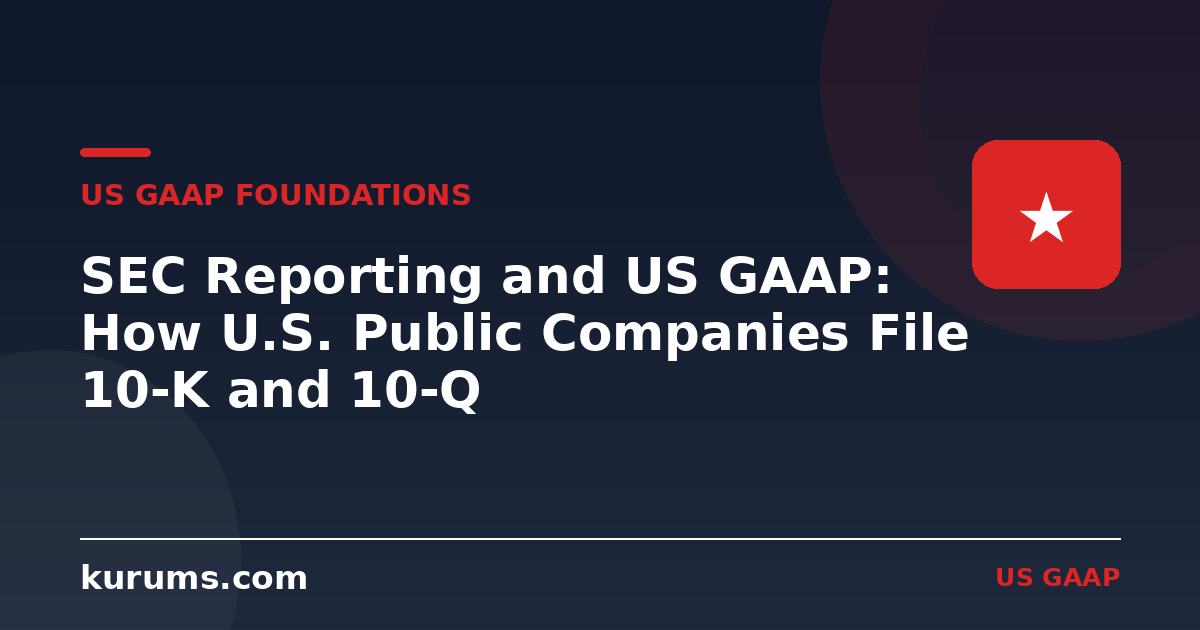 US GAAP FOUNDATIONS

SEC Reporting and US GAAP: How U.S. Public Companies File 10-K and 10-Q

kurums.com

US GAAP